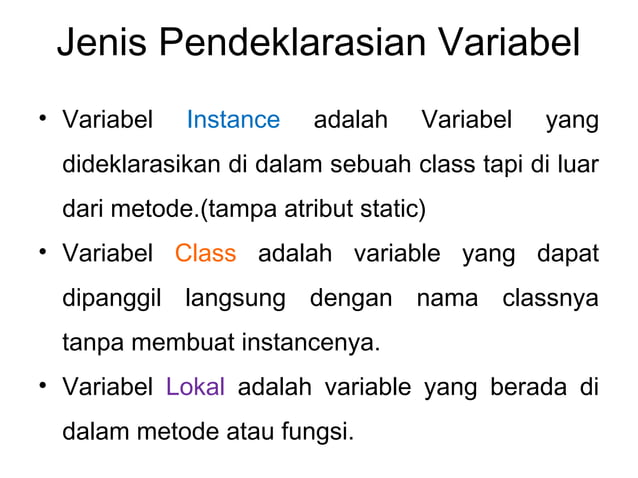 Jenis Pendeklarasian Variabel

• Variabel Instance adalah Variabel yang dideklarasikan di dalam sebuah class tapi di luar dari metode.(tampa atribut static)

• Variabel Class adalah variable yang dapat dipanggil langsung dengan nama classnya tanpa membuat instancenya.

• Variabel Lokal adalah variable yang berada di dalam metode atau fungsi.